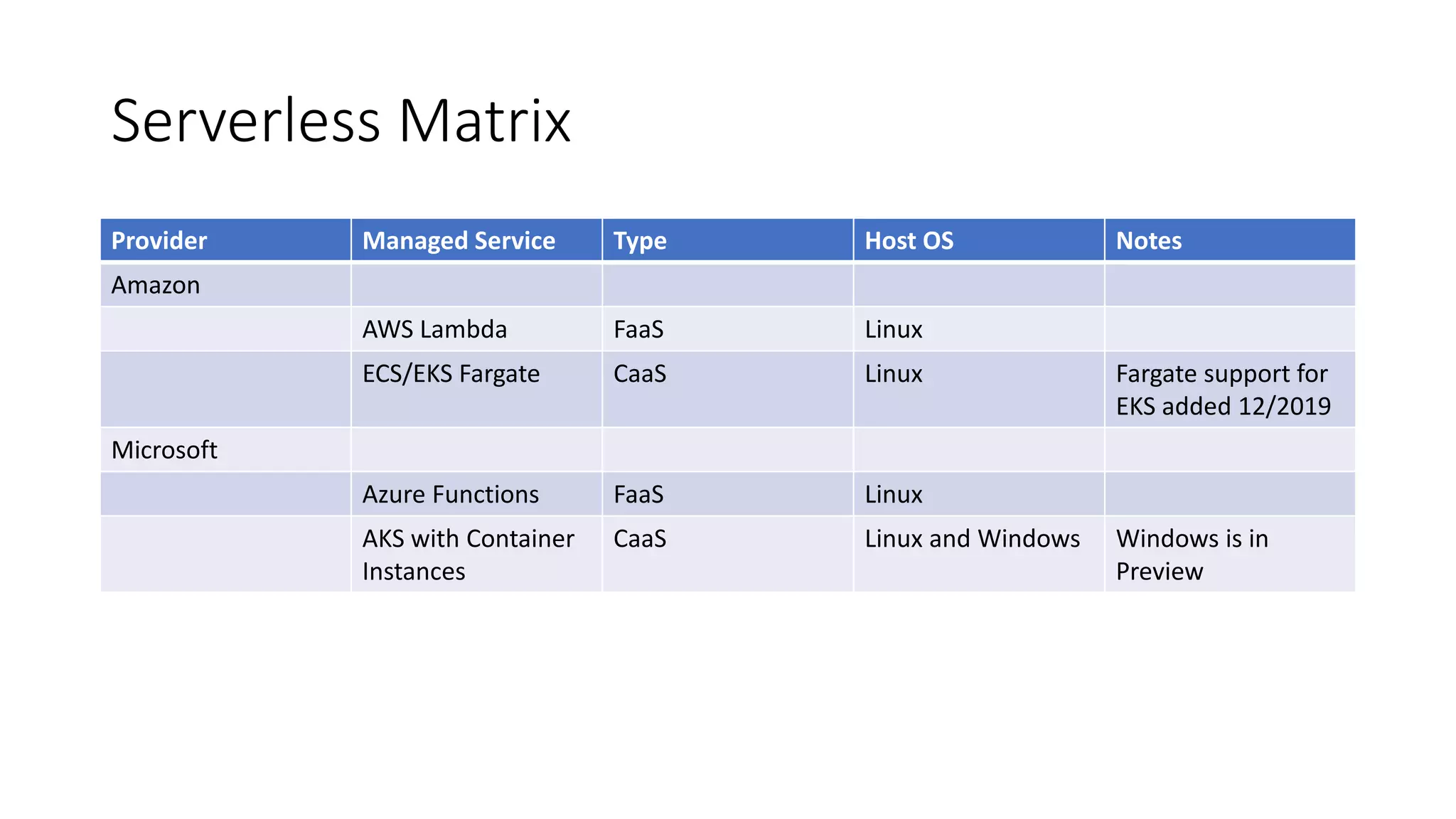 Serverless Matrix

| Provider | Managed Service | Type | Host OS | Notes |
|---|---|---|---|---|
| Amazon | | | | |
| | AWS Lambda | FaaS | Linux | |
| | ECS/EKS Fargate | CaaS | Linux | Fargate support for EKS added 12/2019 |
| Microsoft | | | | |
| | Azure Functions | FaaS | Linux | |
| | AKS with Container Instances | CaaS | Linux and Windows | Windows is in Preview |